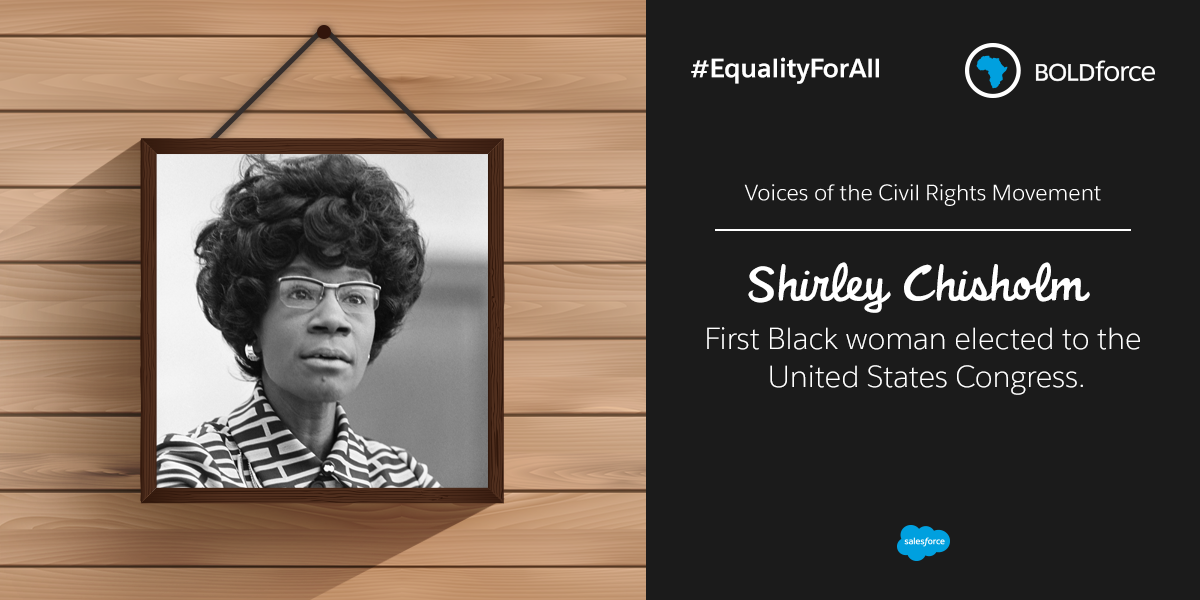 #EqualityForAll

BOLDforce

Voices of the Civil Rights Movement

Shirley Chisholm

First Black woman elected to the United States Congress.

salesforce